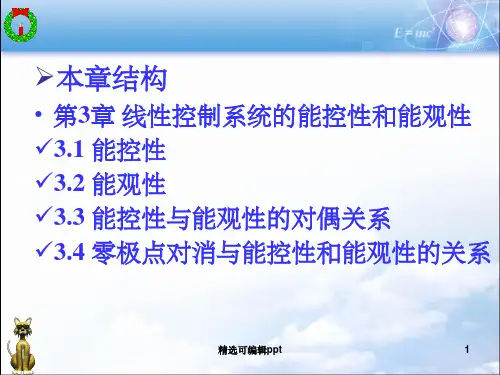 $E=mc^2$

➢本章结构

• 第3章 线性控制系统的能控性和能观性

✓3.1 能控性

✓3.2 能观性

✓3.3 能控性与能观性的对偶关系

✓3.4 零极点对消与能控性和能观性的关系

精选可编辑ppt

1